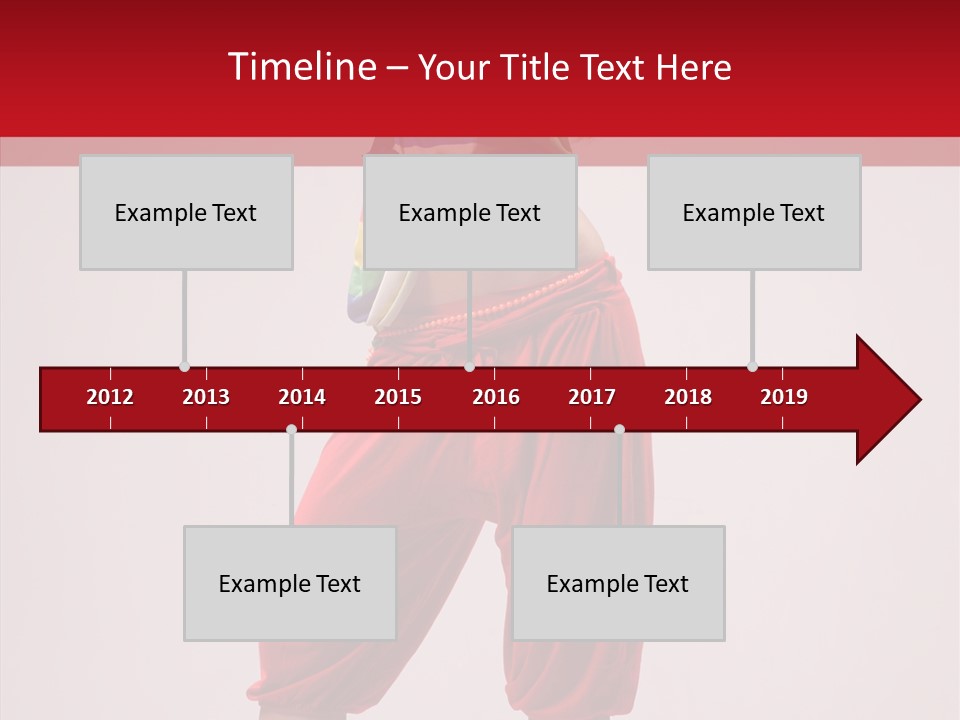 Timeline – Your Title Text Here

Example Text

Example Text

Example Text

2012 2013 2014 2015 2016 2017 2018 2019

Example Text

Example Text